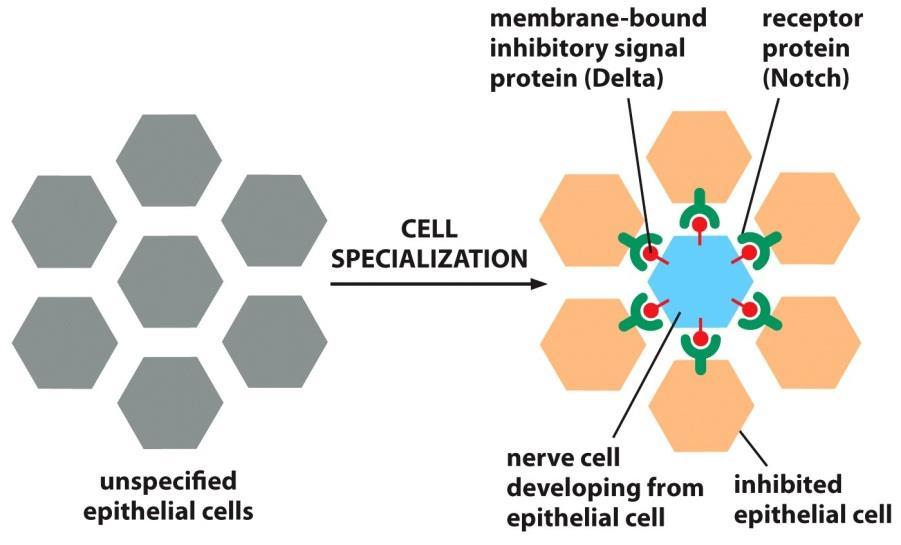 membrane-bound inhibitory signal protein (Delta)

receptor protein (Notch)

CELL SPECIALIZATION

unspecified epithelial cells

nerve cell developing from epithelial cell

inhibited epithelial cell